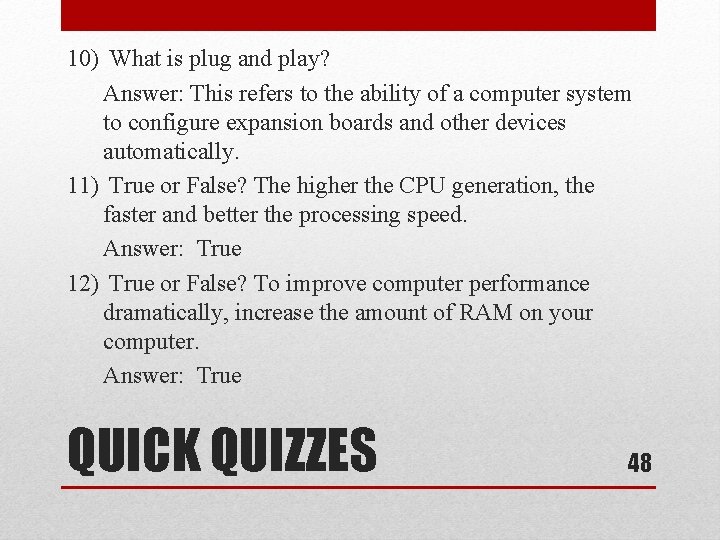 10) What is plug and play?

Answer: This refers to the ability of a computer system to configure expansion boards and other devices automatically.

11) True or False? The higher the CPU generation, the faster and better the processing speed.

Answer: True

12) True or False? To improve computer performance dramatically, increase the amount of RAM on your computer.

Answer: True

QUICK QUIZZES

48